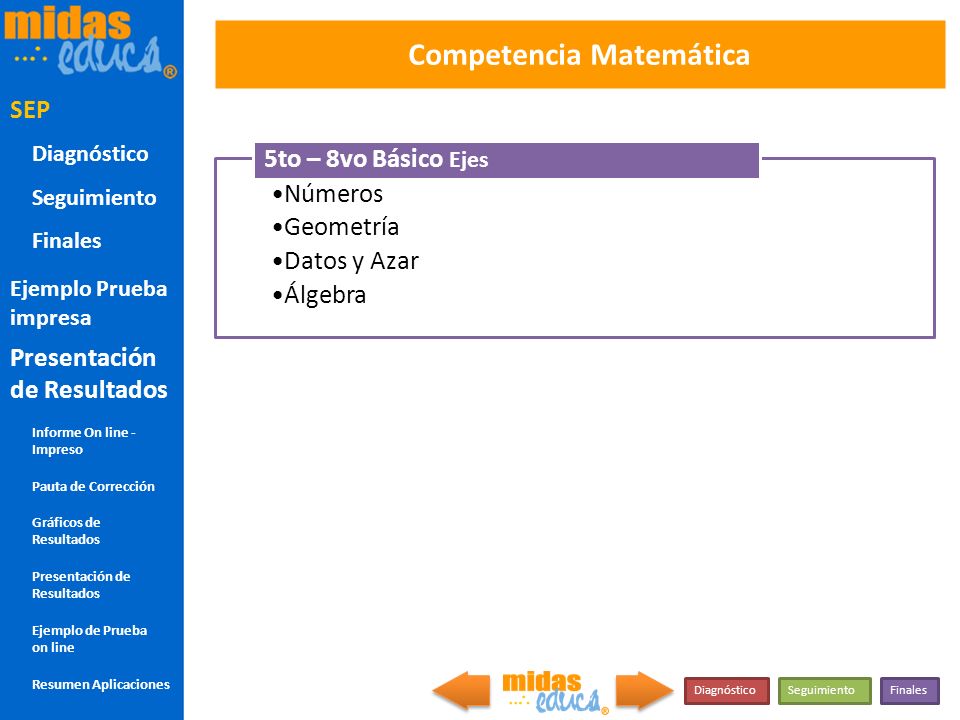 midas educa®

SEP

Diagnóstico

Seguimiento

Finales

Ejemplo Prueba impresa

Presentación de Resultados

Informe On line - Impreso

Pauta de Corrección

Gráficos de Resultados

Presentación de Resultados

Ejemplo de Prueba on line

Resumen Aplicaciones

Competencia Matemática

5to – 8vo Básico Ejes

•Números
•Geometría
•Datos y Azar
•Álgebra

midas educa®

Diagnóstico

Seguimiento

Finales